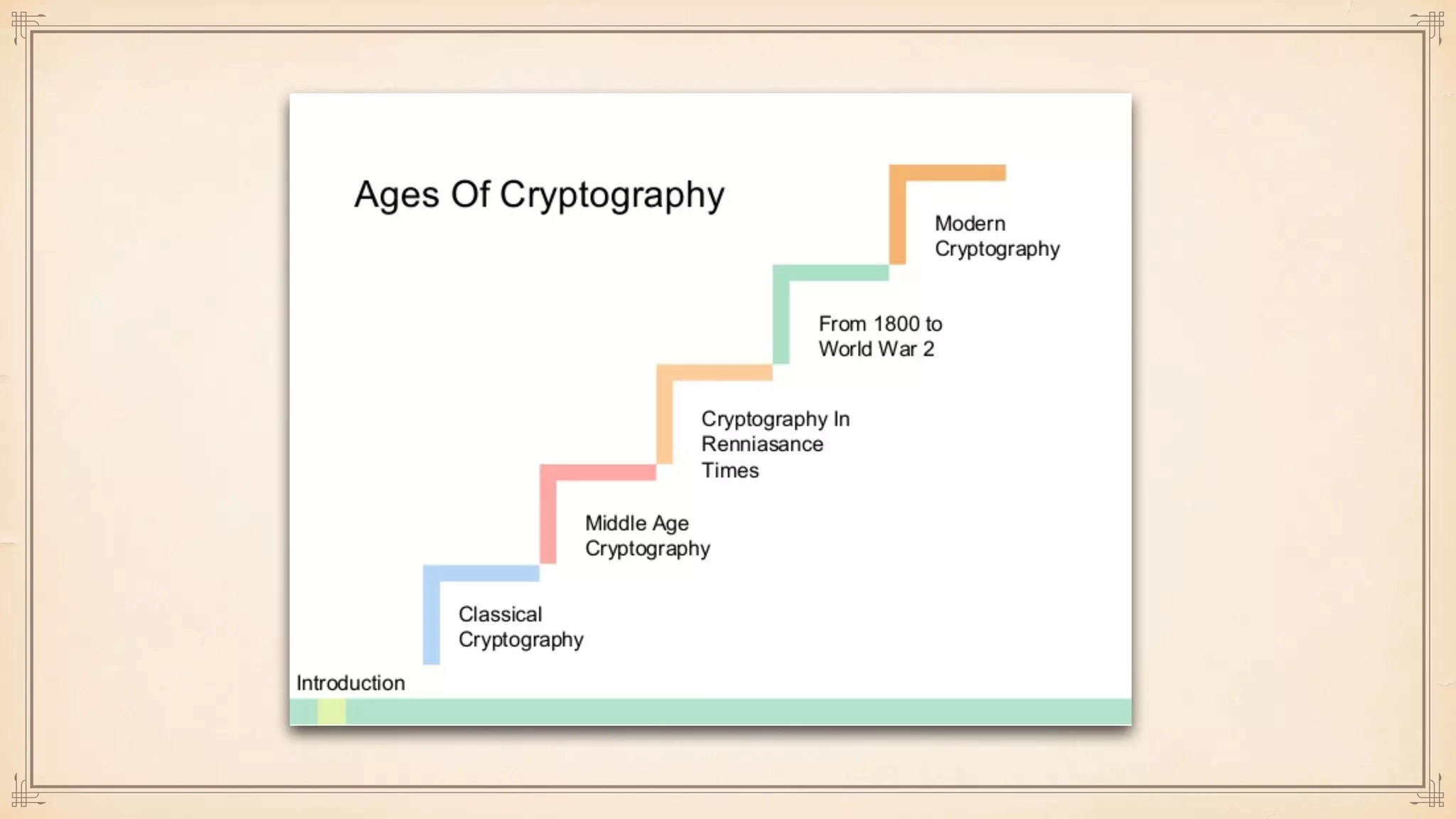 Ages Of Cryptography

Modern Cryptography

From 1800 to World War 2

Cryptography In Renniasance Times

Middle Age Cryptography

Classical Cryptography

Introduction